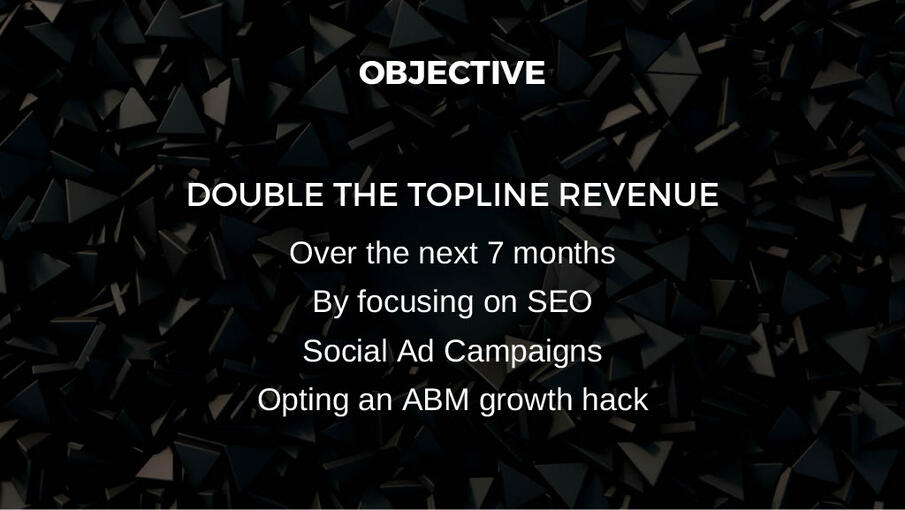 OBJECTIVE

DOUBLE THE TOPLINE REVENUE

Over the next 7 months

By focusing on SEO

Social Ad Campaigns

Opting an ABM growth hack